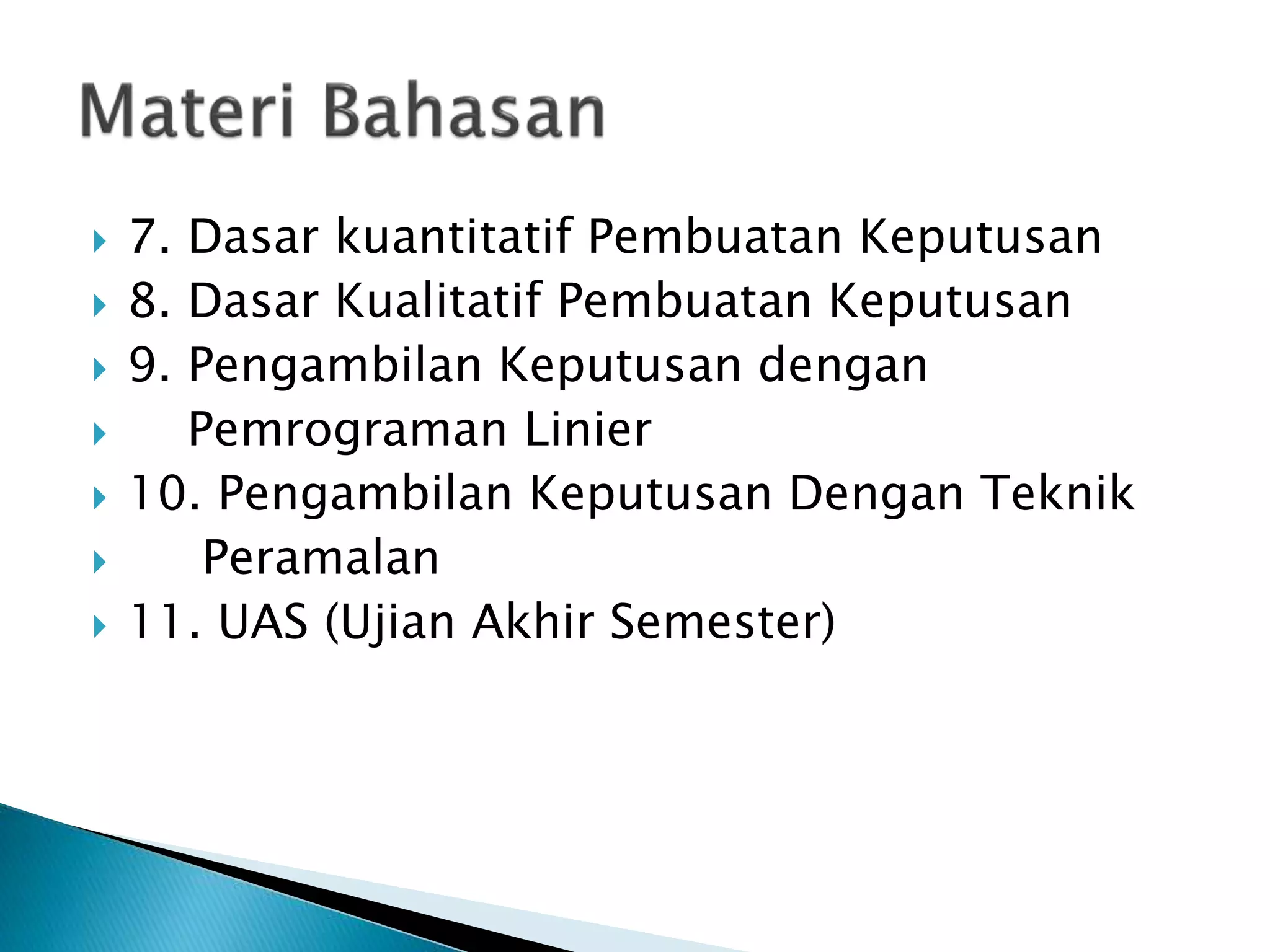 Materi Bahasan

7. Dasar kuantitatif Pembuatan Keputusan
8. Dasar Kualitatif Pembuatan Keputusan
9. Pengambilan Keputusan dengan
Pemrograman Linier
10. Pengambilan Keputusan Dengan Teknik
Peramalan
11. UAS (Ujian Akhir Semester)